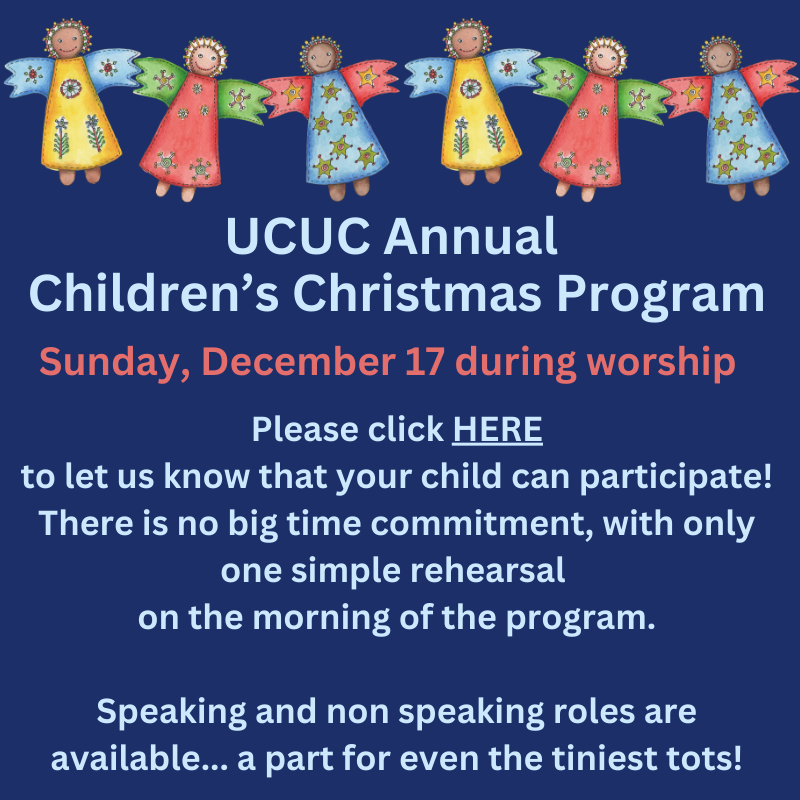 UCUC Annual
Children's Christmas Program

Sunday, December 17 during worship

Please click HERE to let us know that your child can participate! There is no big time commitment, with only one simple rehearsal on the morning of the program.

Speaking and non speaking roles are available... a part for even the tiniest tots!